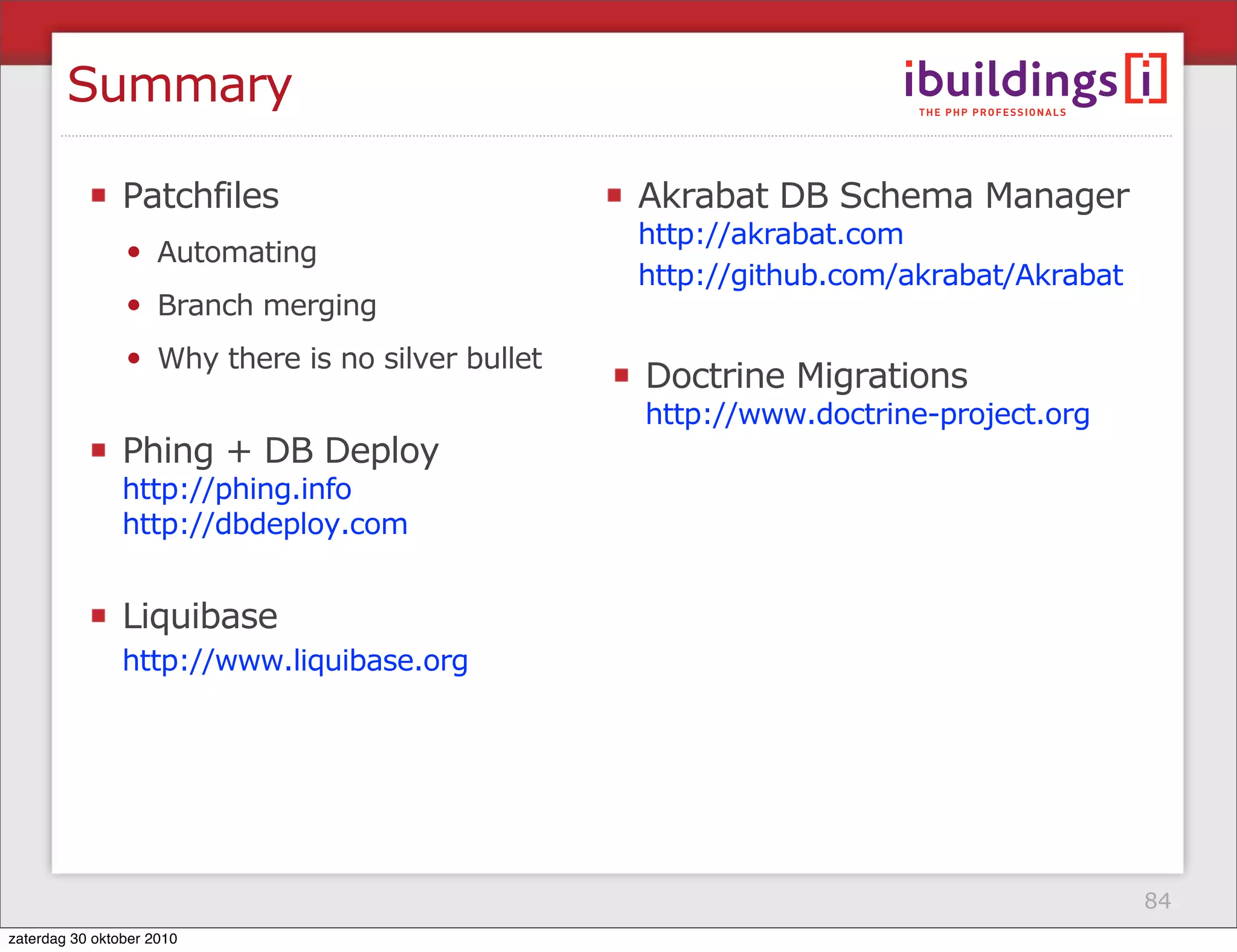 Summary

ibuildings [i]
THE PHP PROFESSIONALS

- Patchfiles
  - Automating
  - Branch merging
  - Why there is no silver bullet

- Phing + DB Deploy
http://phing.info
http://dbdeploy.com

- Liquibase
http://www.liquibase.org

- Akrabat DB Schema Manager
http://akrabat.com
http://github.com/akrabat/Akrabat

- Doctrine Migrations
http://www.doctrine-project.org

84

zaterdag 30 oktober 2010